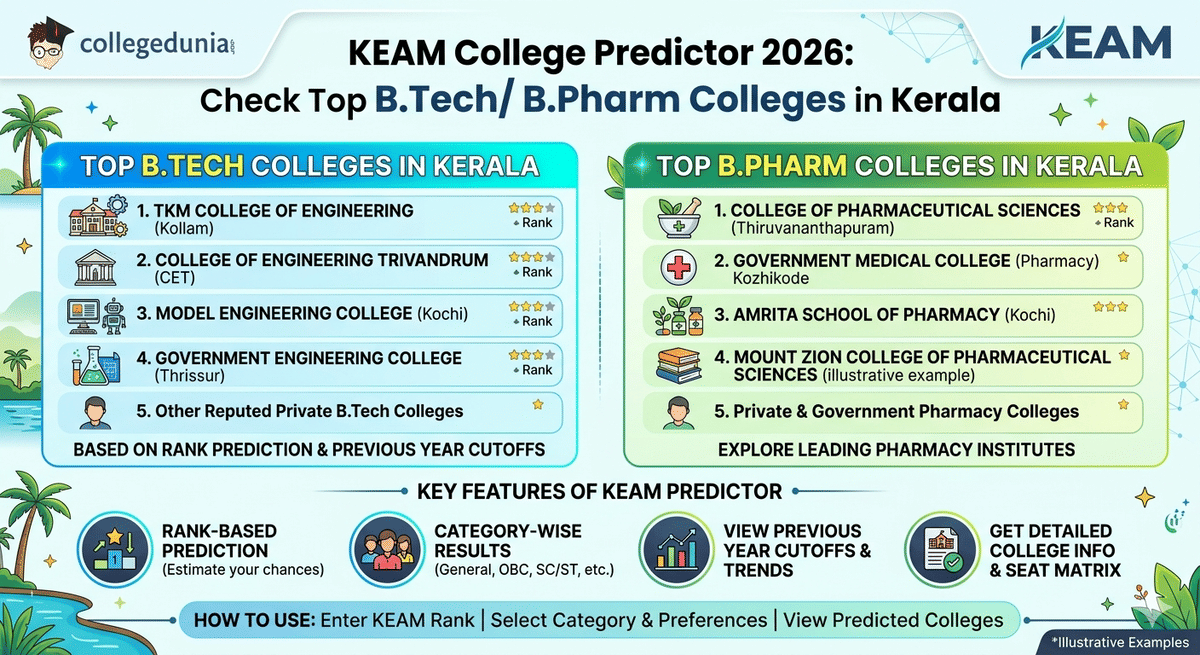 collegedunia

KEAM College Predictor 2026: Check Top B.Tech/ B.Pharm Colleges in Kerala

KEAM

TOP B.TECH COLLEGES IN KERALA

1. TKM COLLEGE OF ENGINEERING (Kollam) Rank

2. COLLEGE OF ENGINEERING TRIVANDRUM (CET) Rank

3. MODEL ENGINEERING COLLEGE (Kochi) Rank

4. GOVERNMENT ENGINEERING COLLEGE (Thrissur) Rank

5. Other Reputed Private B.Tech Colleges

BASED ON RANK PREDICTION & PREVIOUS YEAR CUTOFFS

TOP B.PHARM COLLEGES IN KERALA

1. COLLEGE OF PHARMACEUTICAL SCIENCES (Thiruvananthapuram) Rank

2. GOVERNMENT MEDICAL COLLEGE (Pharmacy) Kozhikode

3. AMRITA SCHOOL OF PHARMACY (Kochi)

4. MOUNT ZION COLLEGE OF PHARMACEUTICAL SCIENCES (illustrative example)

5. Private & Government Pharmacy Colleges

EXPLORE LEADING PHARMACY INSTITUTES

KEY FEATURES OF KEAM PREDICTOR

RANK-BASED PREDICTION (Estimate your chances)

CATEGORY-WISE RESULTS (General, OBC, SC/ST, etc.)

VIEW PREVIOUS YEAR CUTOFFS & TRENDS

GET DETAILED COLLEGE INFO & SEAT MATRIX

HOW TO USE: Enter KEAM Rank | Select Category & Preferences | View Predicted Colleges

*Illustrative Examples